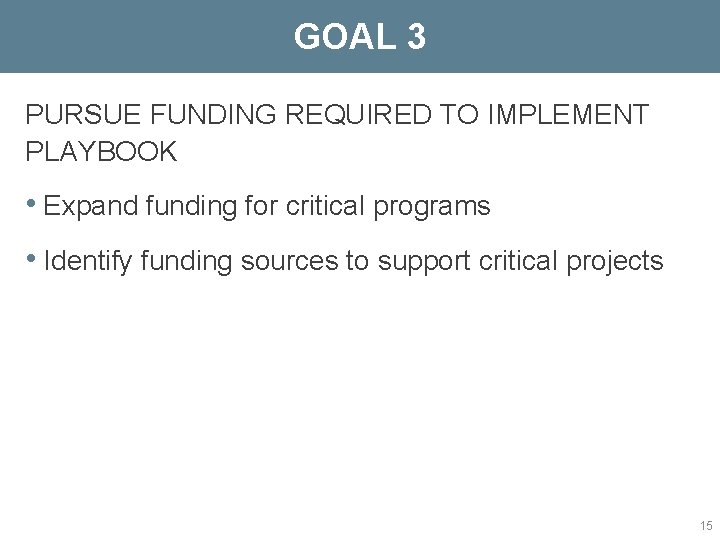 GOAL 3

PURSUE FUNDING REQUIRED TO IMPLEMENT PLAYBOOK

• Expand funding for critical programs

• Identify funding sources to support critical projects

15